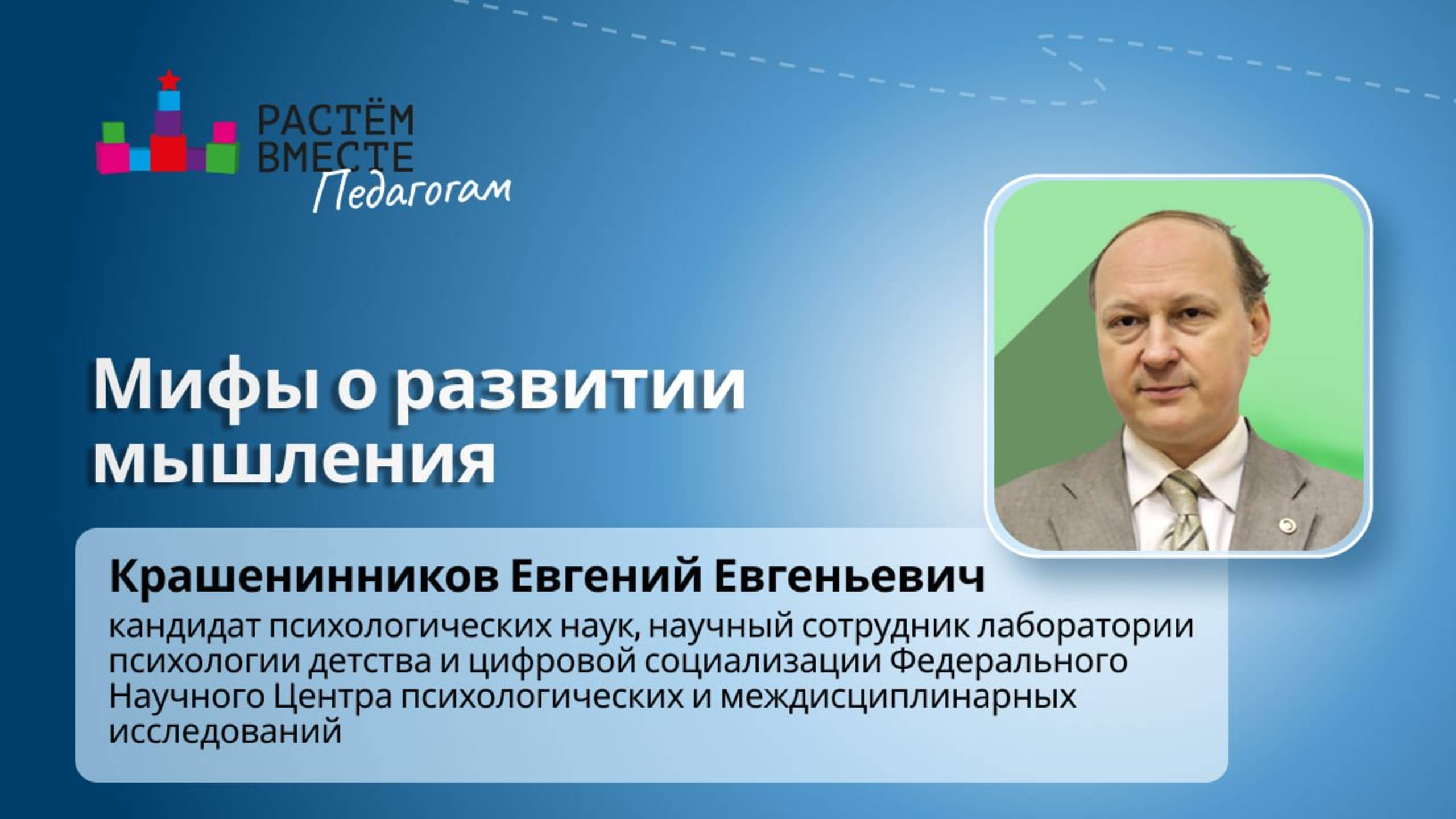 РАСТЁМ ВМЕСТЕ
Педагогам

Мифы о развитии мышления

Крашенинников Евгений Евгеньевич
кандидат психологических наук, научный сотрудник лаборатории психологии детства и цифровой социализации Федерального Научного Центра психологических и междисциплинарных исследований